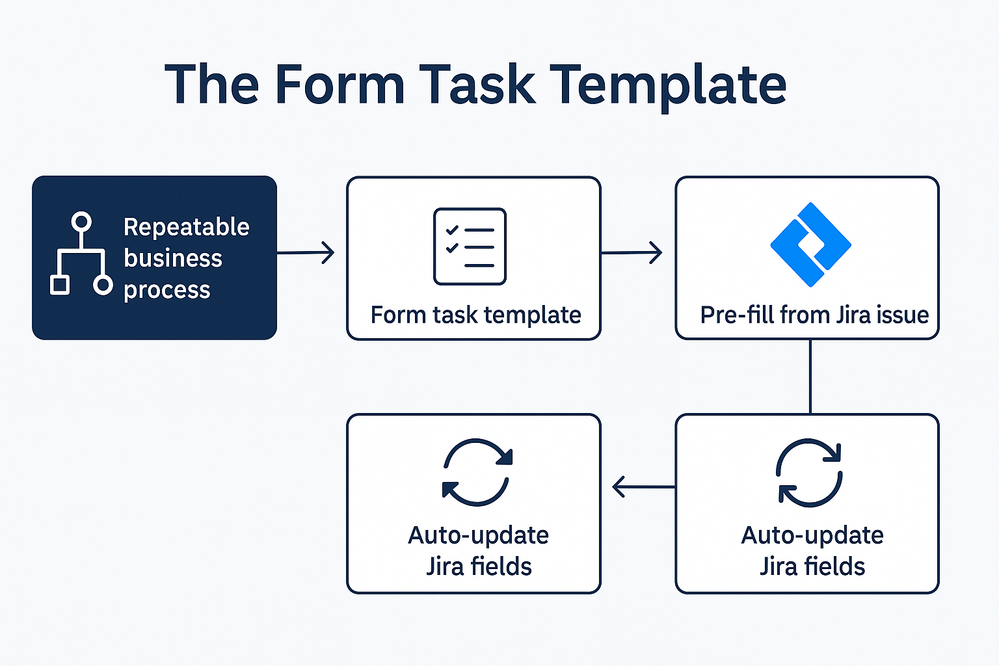 The Form Task Template

Repeatable business process

Form task template

Pre-fill from Jira issue

Auto-update Jira fields

Auto-update Jira fields